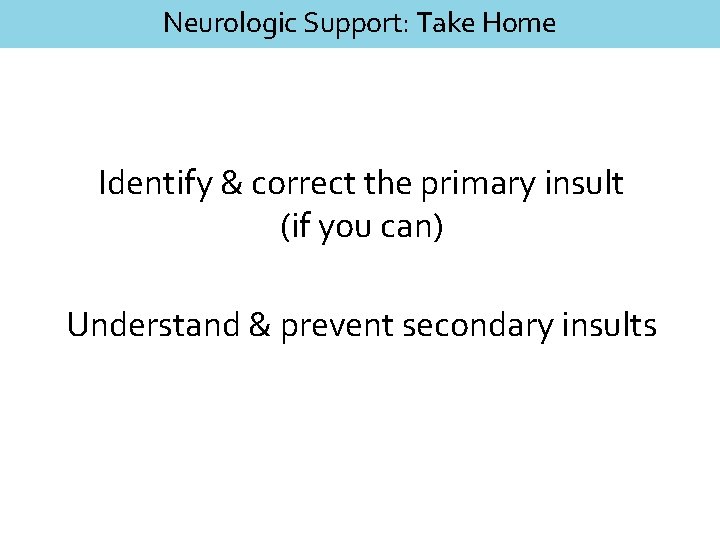 Neurologic Support: Take Home

Identify & correct the primary insult (if you can)

Understand & prevent secondary insults